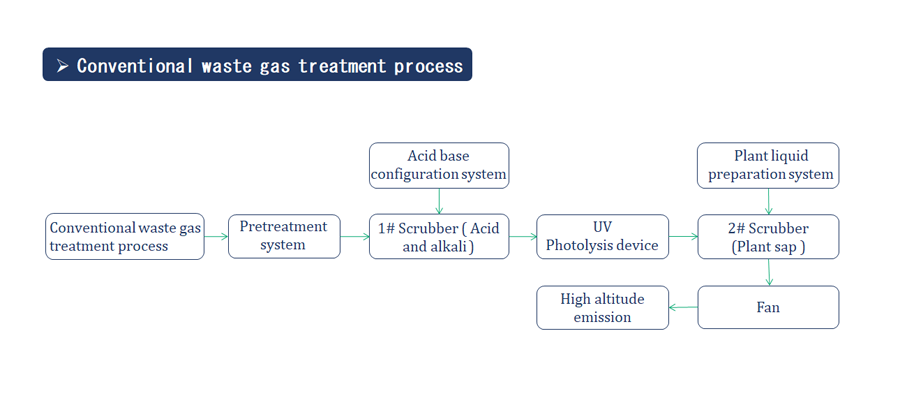 ➢ Conventional waste gas treatment process

Acid base configuration system

Plant liquid preparation system

Conventional waste gas treatment process

Pretreatment system

1# Scrubber ( Acid and alkali )

UV Photolysis device

2# Scrubber (Plant sap )

High altitude emission

Fan